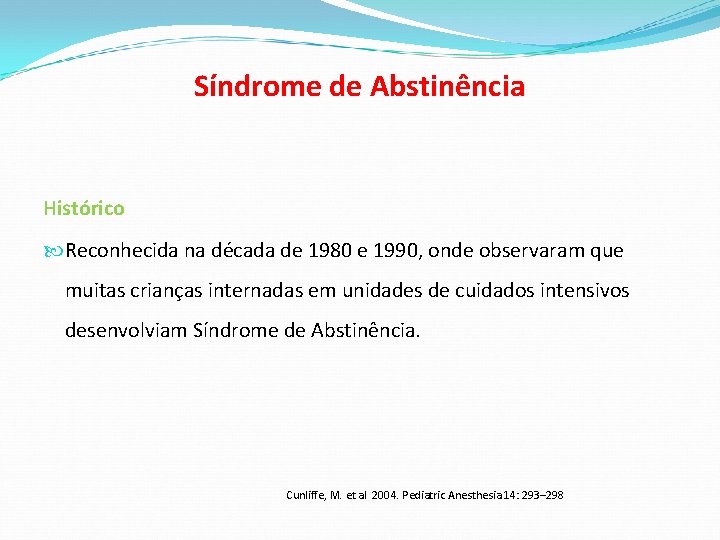 Síndrome de Abstinência

Histórico

Reconhecida na década de 1980 e 1990, onde observaram que muitas crianças internadas em unidades de cuidados intensivos desenvolviam Síndrome de Abstinência.

Cunliffe, M. et al 2004. Pediatric Anesthesia14: 293–298